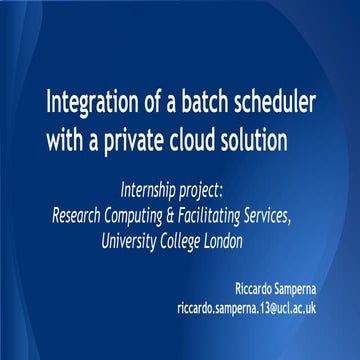 Integration of a batch scheduler with a private cloud solution

Internship project:
Research Computing & Facilitating Services,
University College London

Riccardo Samperna
riccardo.samperna.13@ucl.ac.uk